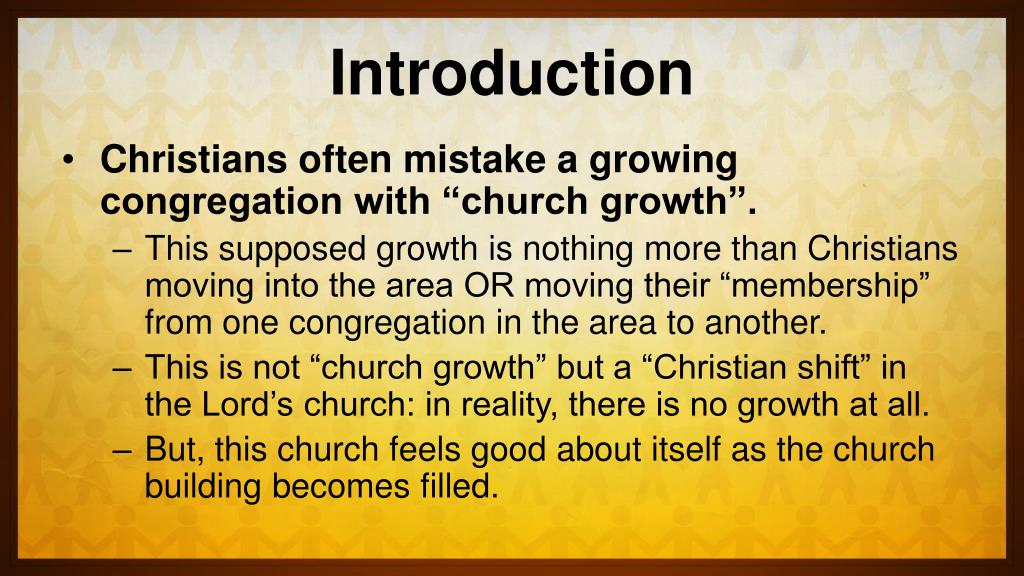 Introduction

• Christians often mistake a growing congregation with “church growth”.
– This supposed growth is nothing more than Christians moving into the area OR moving their “membership” from one congregation in the area to another.
– This is not “church growth” but a “Christian shift” in the Lord’s church: in reality, there is no growth at all.
– But, this church feels good about itself as the church building becomes filled.